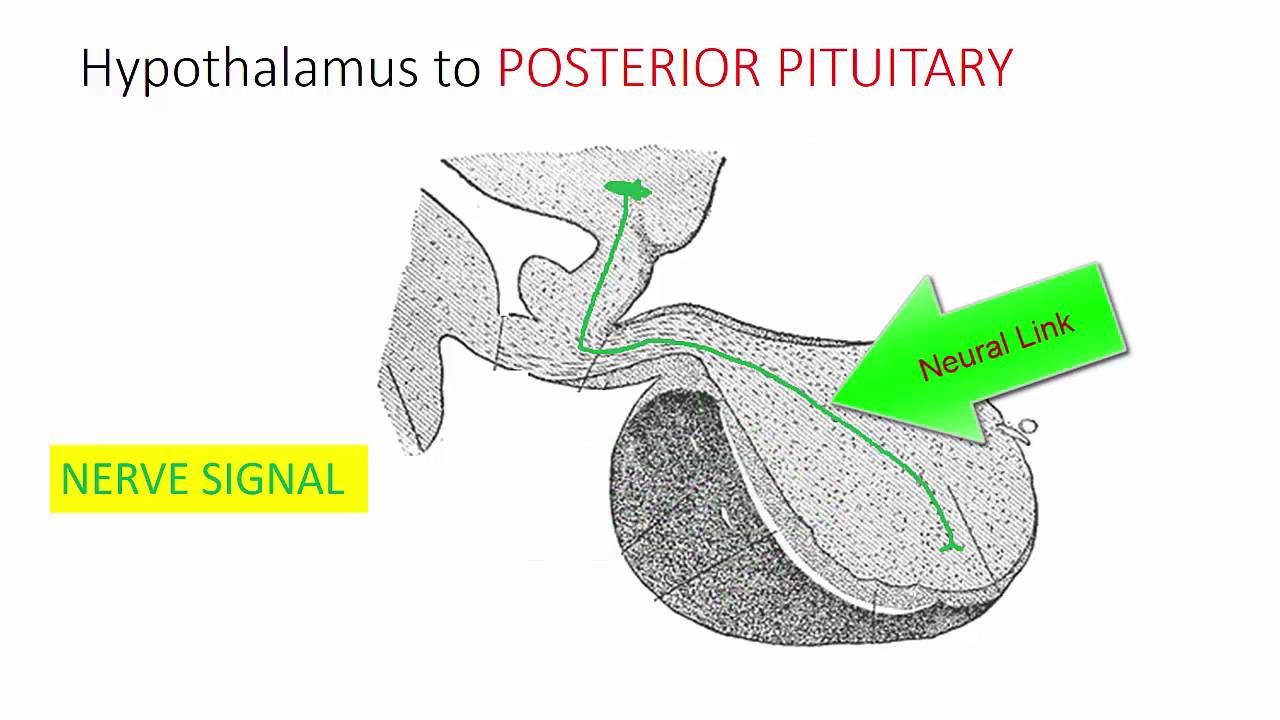 Hypothalamus to POSTERIOR PITUITARY

Neural Link

NERVE SIGNAL